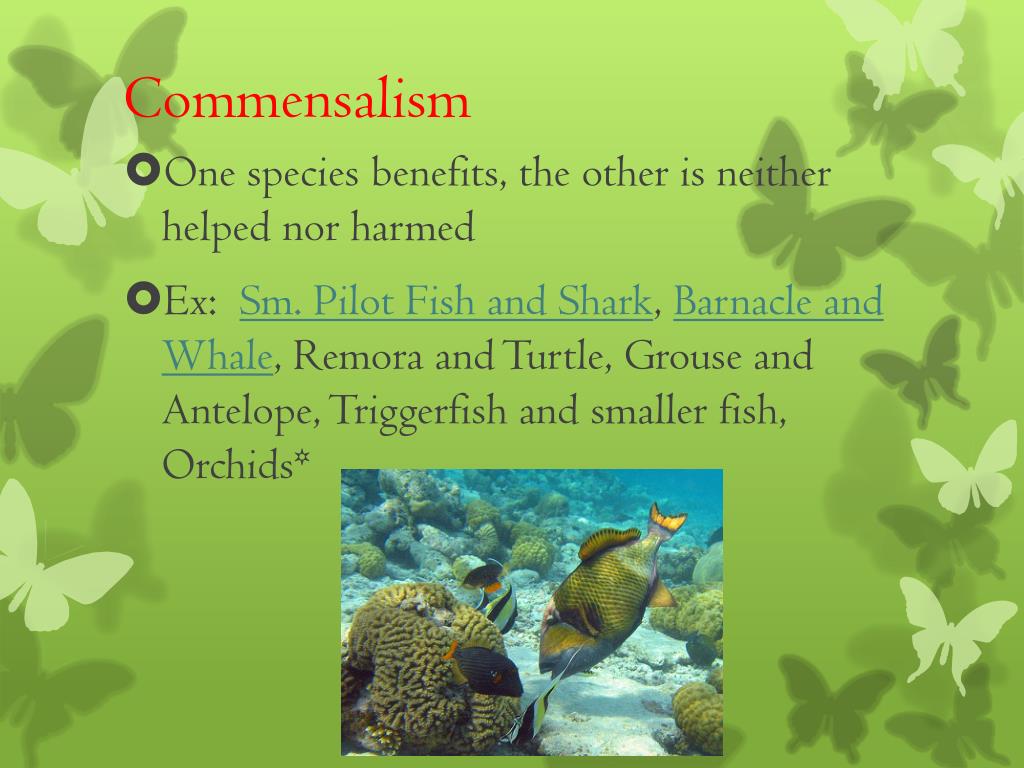 Commensalism

One species benefits, the other is neither helped nor harmed

Ex: Sm. Pilot Fish and Shark, Barnacle and Whale, Remora and Turtle, Grouse and Antelope, Triggerfish and smaller fish, Orchids*